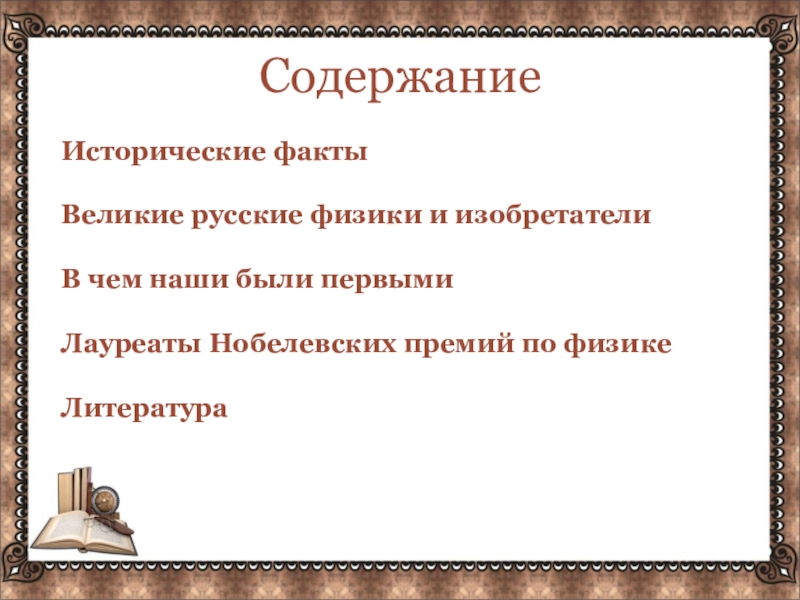 Содержание

Исторические факты

Великие русские физики и изобретатели

В чем наши были первыми

Лауреаты Нобелевских премий по физике

Литература